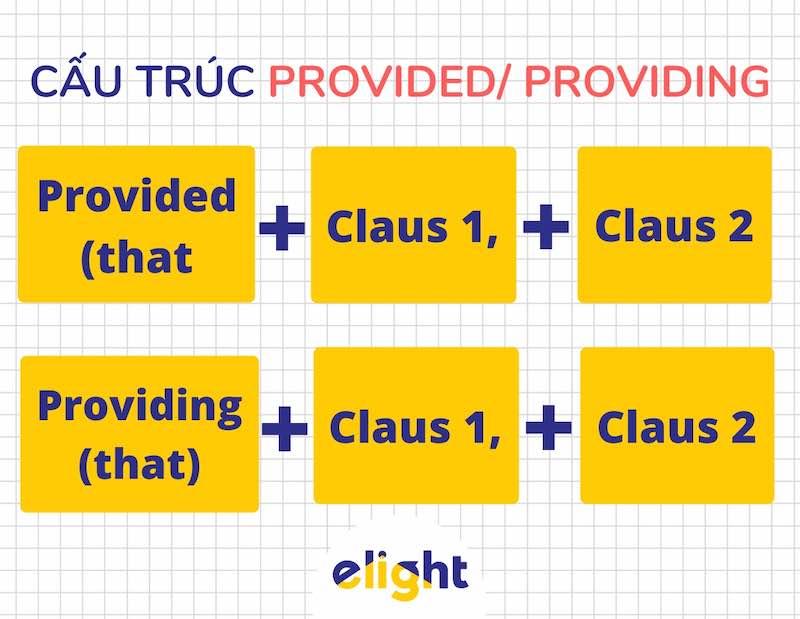 CẤU TRÚC PROVIDED/ PROVIDING

Provided (that + Claus 1, + Claus 2

Providing (that) + Claus 1, + Claus 2

elight